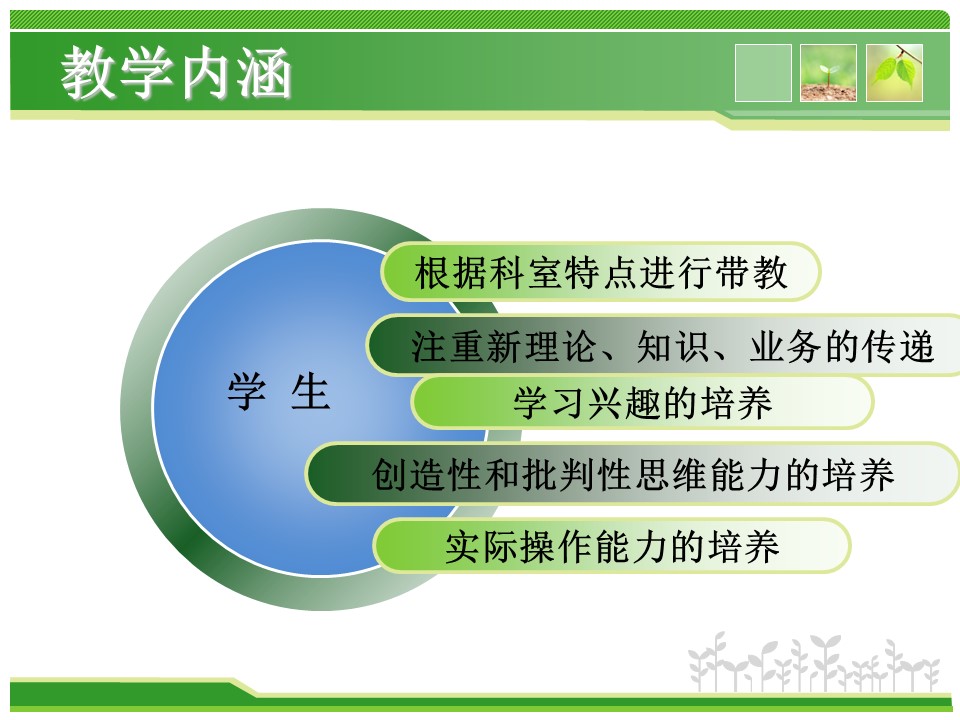 教学内涵

学 生

根据科室特点进行带教

注重新理论、知识、业务的传递

学习兴趣的培养

创造性和批判性思维能力的培养

实际操作能力的培养